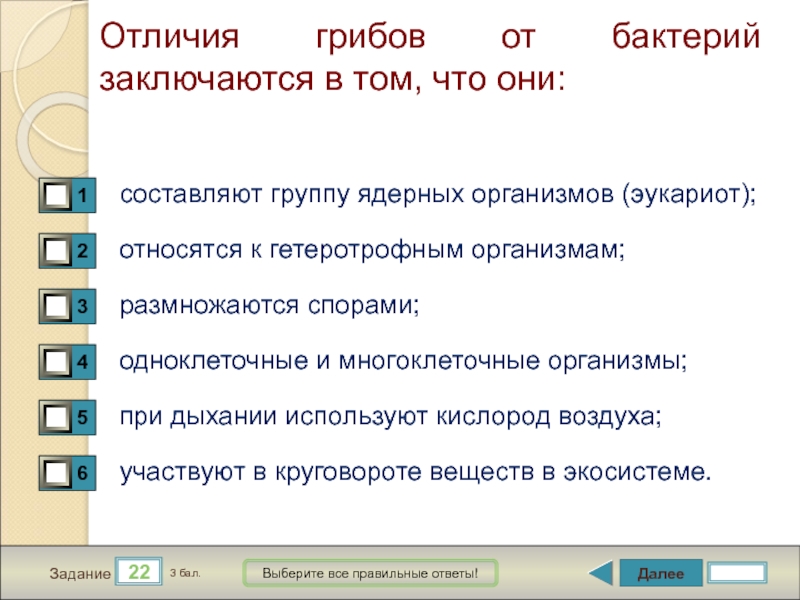 Отличия грибов от бактерий заключаются в том, что они:

1 составляют группу ядерных организмов (эукариот);

2 относятся к гетеротрофным организмам;

3 размножаются спорами;

4 одноклеточные и многоклеточные организмы;

5 при дыхании используют кислород воздуха;

6 участвуют в круговороте веществ в экосистеме.

Задание 22 3 бал.

Выберите все правильные ответы!

Далее